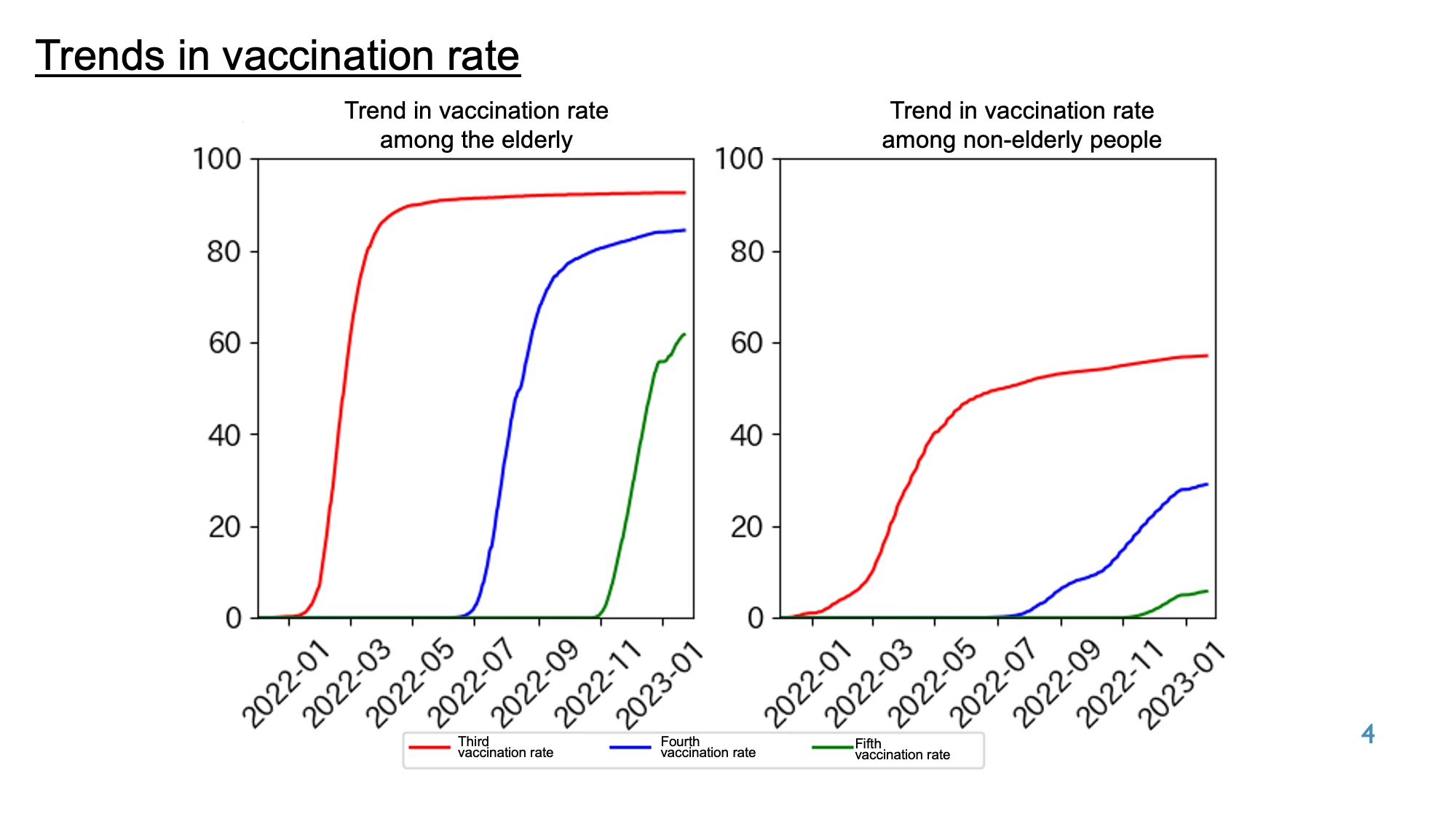 Trends in vaccination rate

Trend in vaccination rate among the elderly

100
80
60
40
20
0

2022-01 2022-03 2022-05 2022-07 2022-09 2022-11 2023-01

Trend in vaccination rate among non-elderly people

100
80
60
40
20
0

2022-01 2022-03 2022-05 2022-07 2022-09 2022-11 2023-01

Third vaccination rate
Fourth vaccination rate
Fifth vaccination rate

4